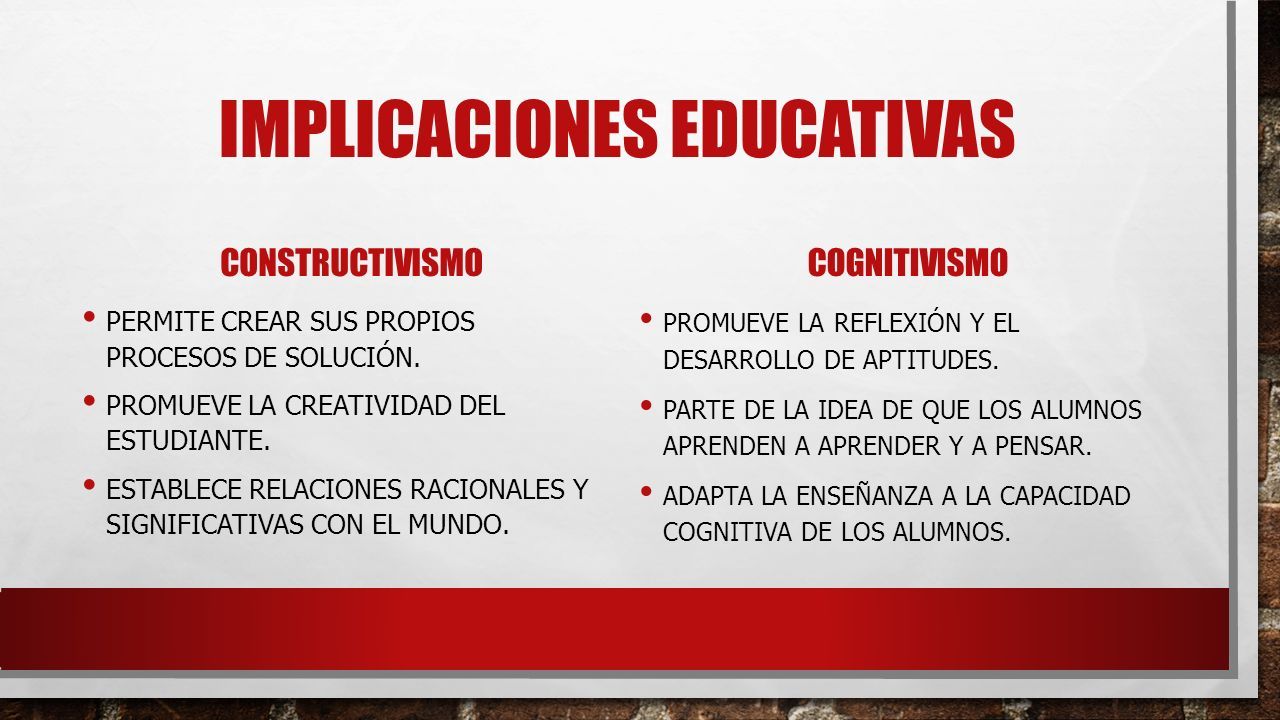 IMPLICACIONES EDUCATIVAS

CONSTRUCTIVISMO

• PERMITE CREAR SUS PROPIOS PROCESOS DE SOLUCIÓN.

• PROMUEVE LA CREATIVIDAD DEL ESTUDIANTE.

• ESTABLECE RELACIONES RACIONALES Y SIGNIFICATIVAS CON EL MUNDO.

COGNITIVISMO

• PROMUEVE LA REFLEXIÓN Y EL DESARROLLO DE APTITUDES.

• PARTE DE LA IDEA DE QUE LOS ALUMNOS APRENDEN A APRENDER Y A PENSAR.

• ADAPTA LA ENSEÑANZA A LA CAPACIDAD COGNITIVA DE LOS ALUMNOS.